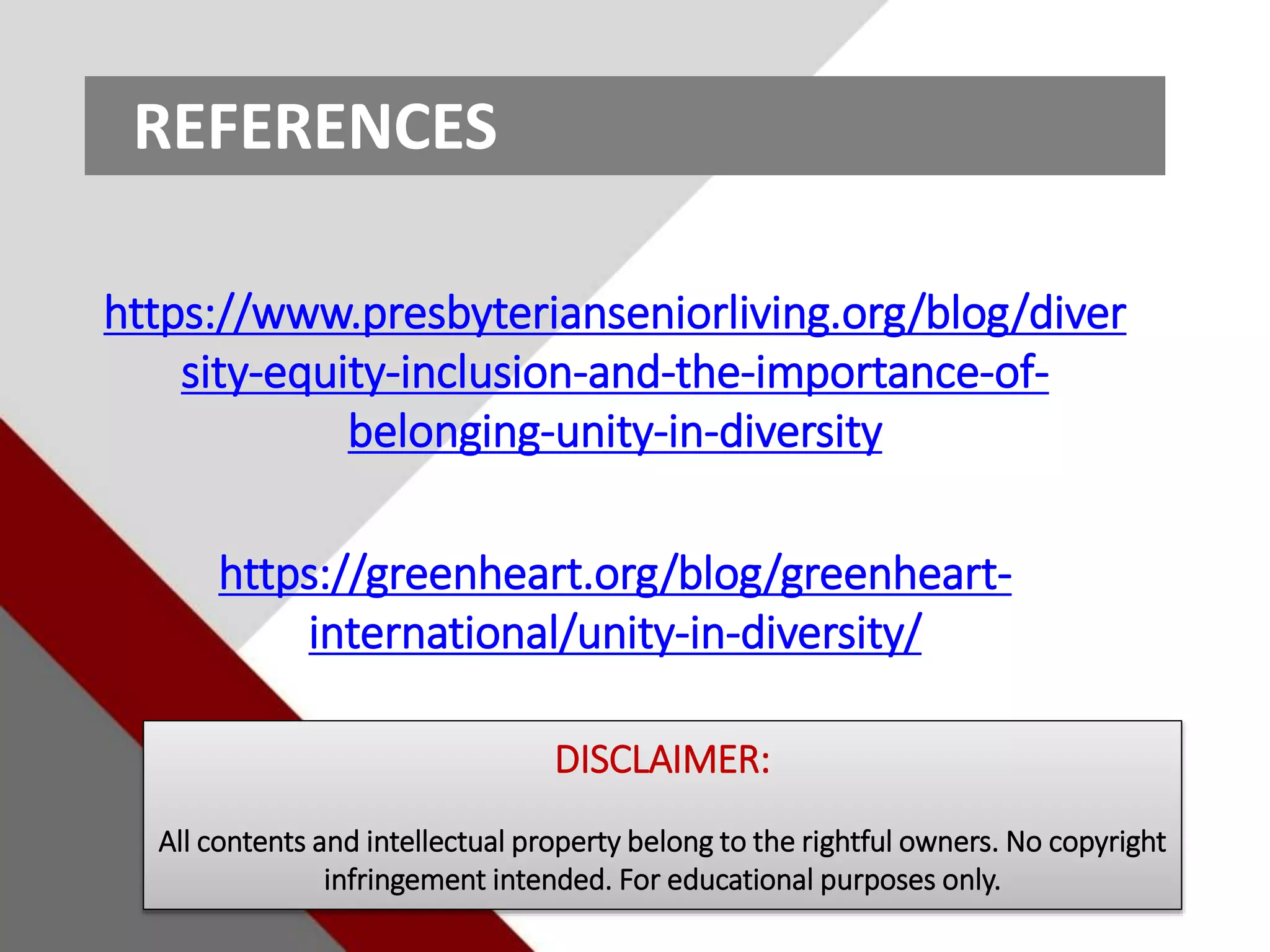 REFERENCES

https://www.presbyterianseniorliving.org/blog/diversity-equity-inclusion-and-the-importance-of-belonging-unity-in-diversity

https://greenheart.org/blog/greenheart-international/unity-in-diversity/

DISCLAIMER:

All contents and intellectual property belong to the rightful owners. No copyright infringement intended. For educational purposes only.